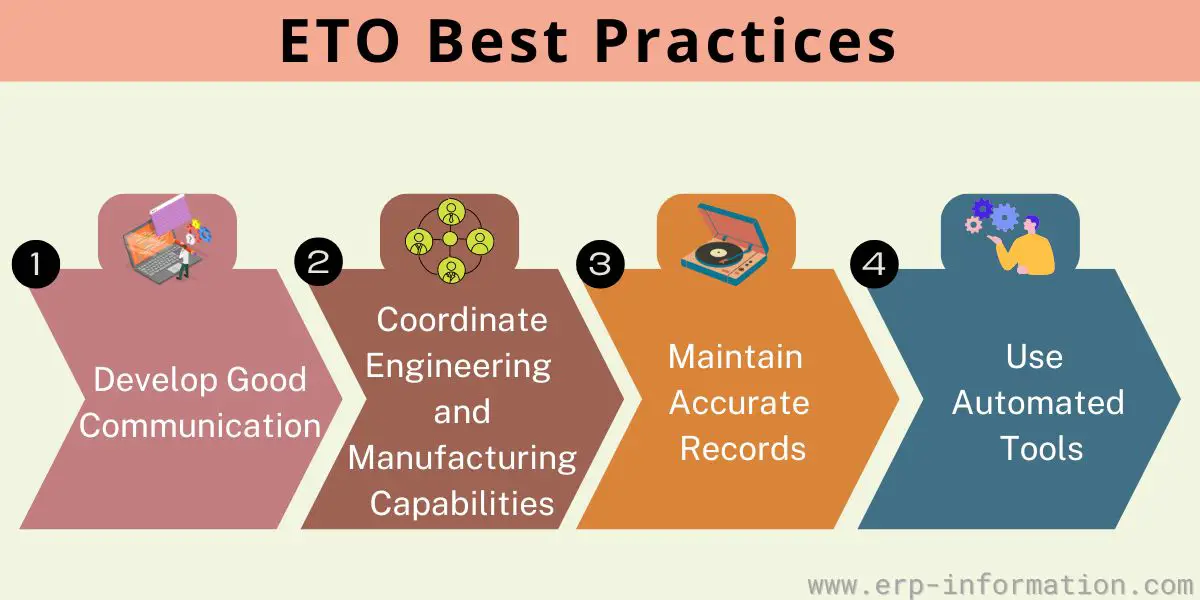 ETO Best Practices

1
Develop Good Communication

2
Coordinate Engineering and Manufacturing Capabilities

3
Maintain Accurate Records

4
Use Automated Tools

www.erp-information.com